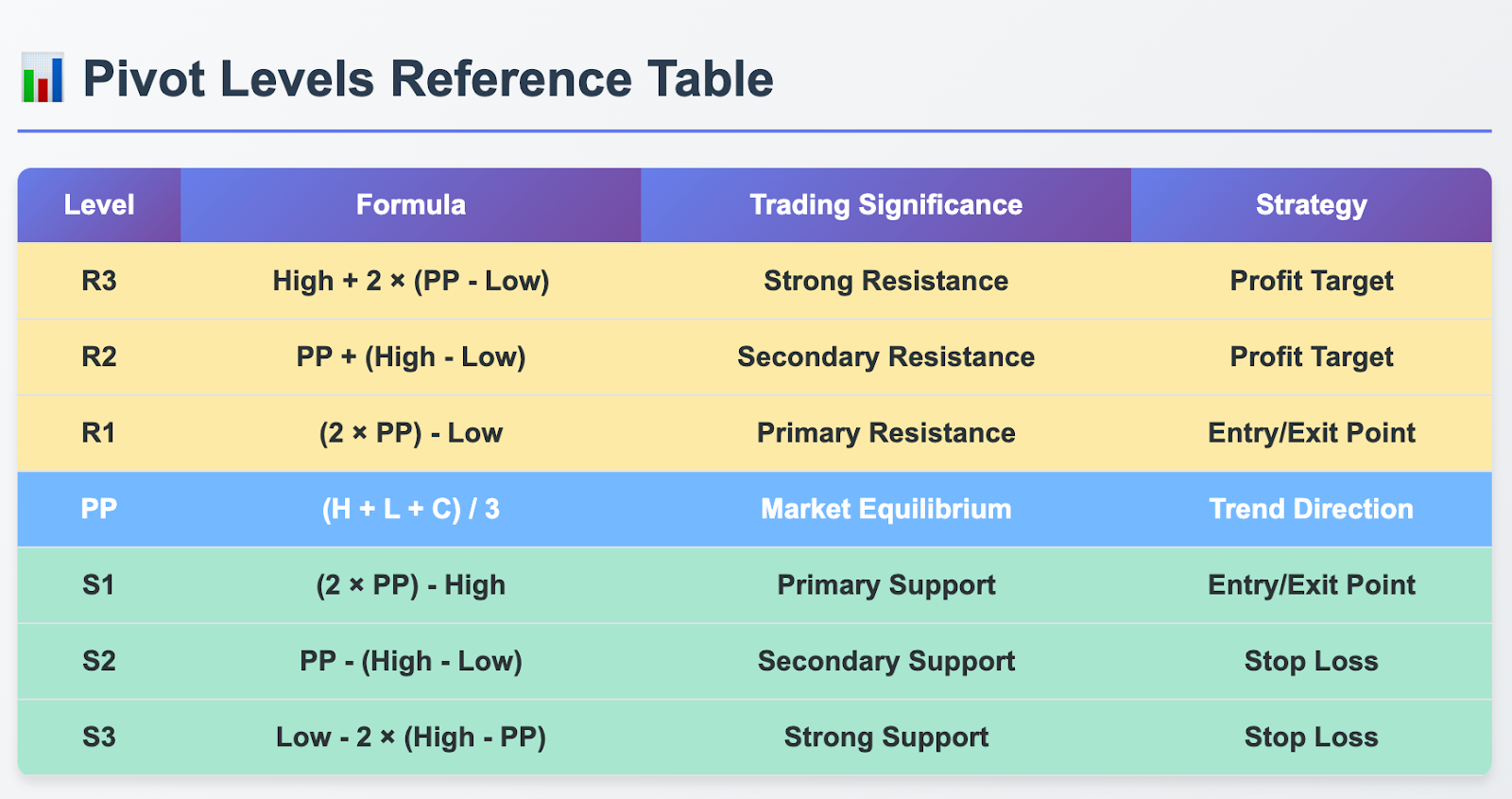 Pivot Levels Reference Table

| Level | Formula | Trading Significance | Strategy |
|---|---|---|---|
| R3 | High + 2 × (PP - Low) | Strong Resistance | Profit Target |
| R2 | PP + (High - Low) | Secondary Resistance | Profit Target |
| R1 | (2 × PP) - Low | Primary Resistance | Entry/Exit Point |
| PP | (H + L + C) / 3 | Market Equilibrium | Trend Direction |
| S1 | (2 × PP) - High | Primary Support | Entry/Exit Point |
| S2 | PP - (High - Low) | Secondary Support | Stop Loss |
| S3 | Low - 2 × (High - PP) | Strong Support | Stop Loss |